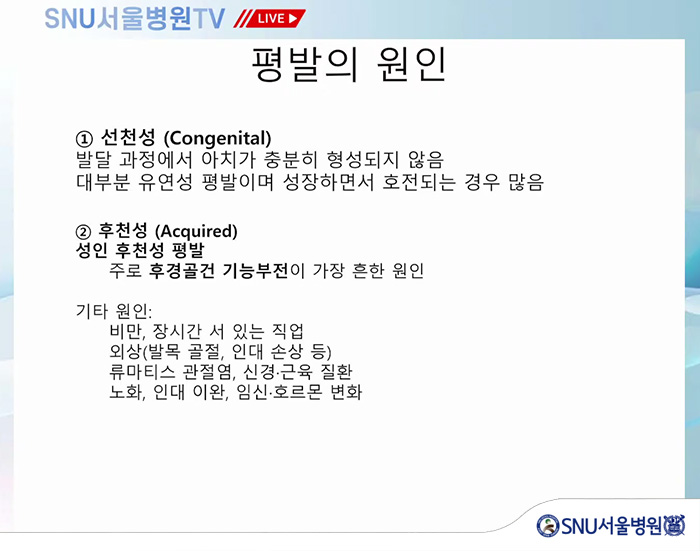 SNU서울병원TV LIVE

평발의 원인

① 선천성 (Congenital)
발달 과정에서 아치가 충분히 형성되지 않음
대부분 유연성 평발이며 성장하면서 호전되는 경우 많음

② 후천성 (Acquired)
성인 후천성 평발
주로 후경골건 기능부전이 가장 흔한 원인

기타 원인:
비만, 장시간 서 있는 직업
외상(발목 골절, 인대 손상 등)
류마티스 관절염, 신경·근육 질환
노화, 인대 이완, 임신·호르몬 변화

SNU서울병원